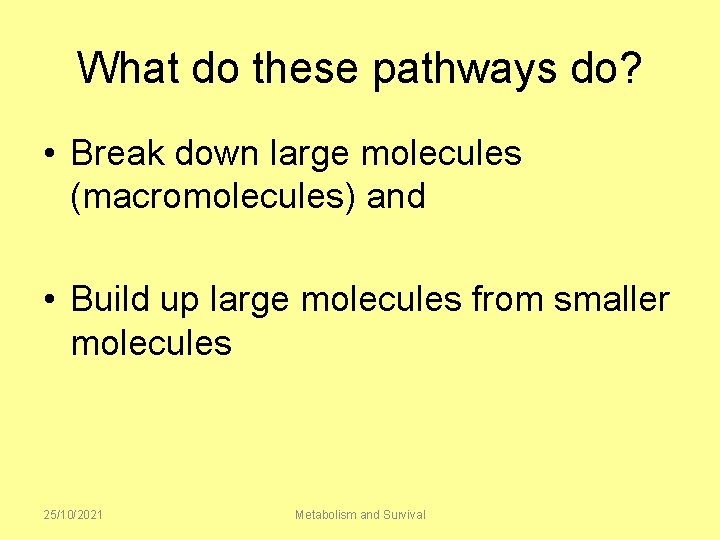 What do these pathways do?

• Break down large molecules (macromolecules) and

• Build up large molecules from smaller molecules

25/10/2021

Metabolism and Survival